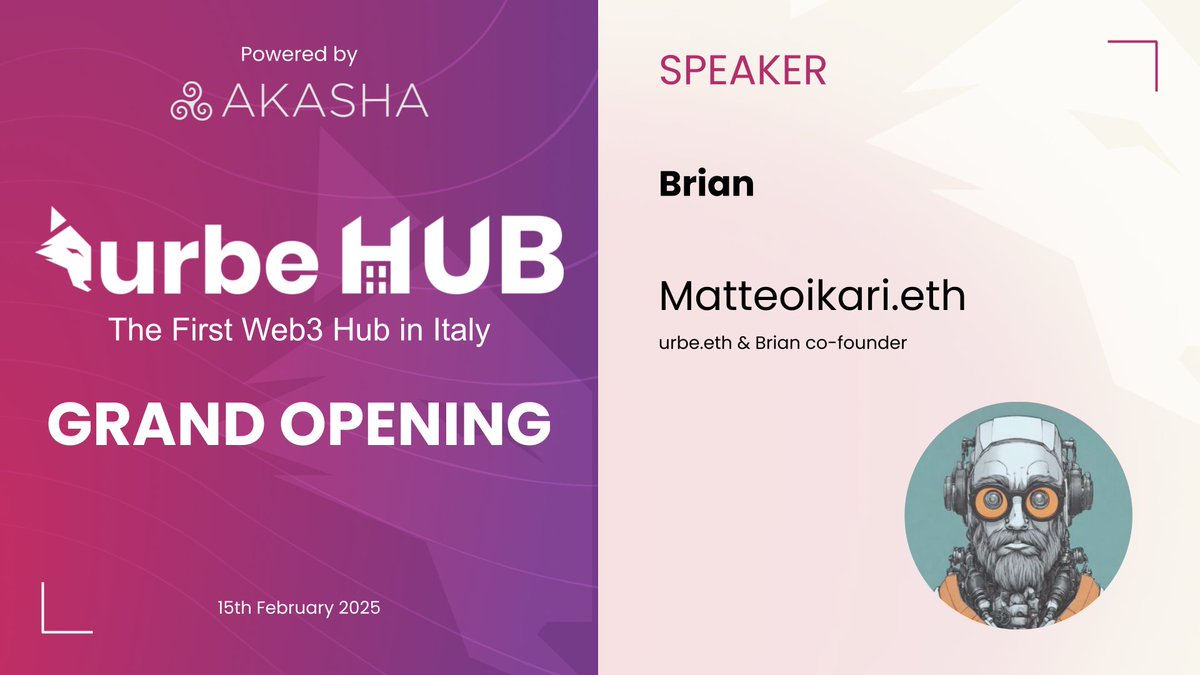 Powered by
AKASHA

urbe HUB
The First Web3 Hub in Italy

GRAND OPENING

15th February 2025

SPEAKER

Brian

Matteoikari.eth

urbe.eth & Brian co-founder